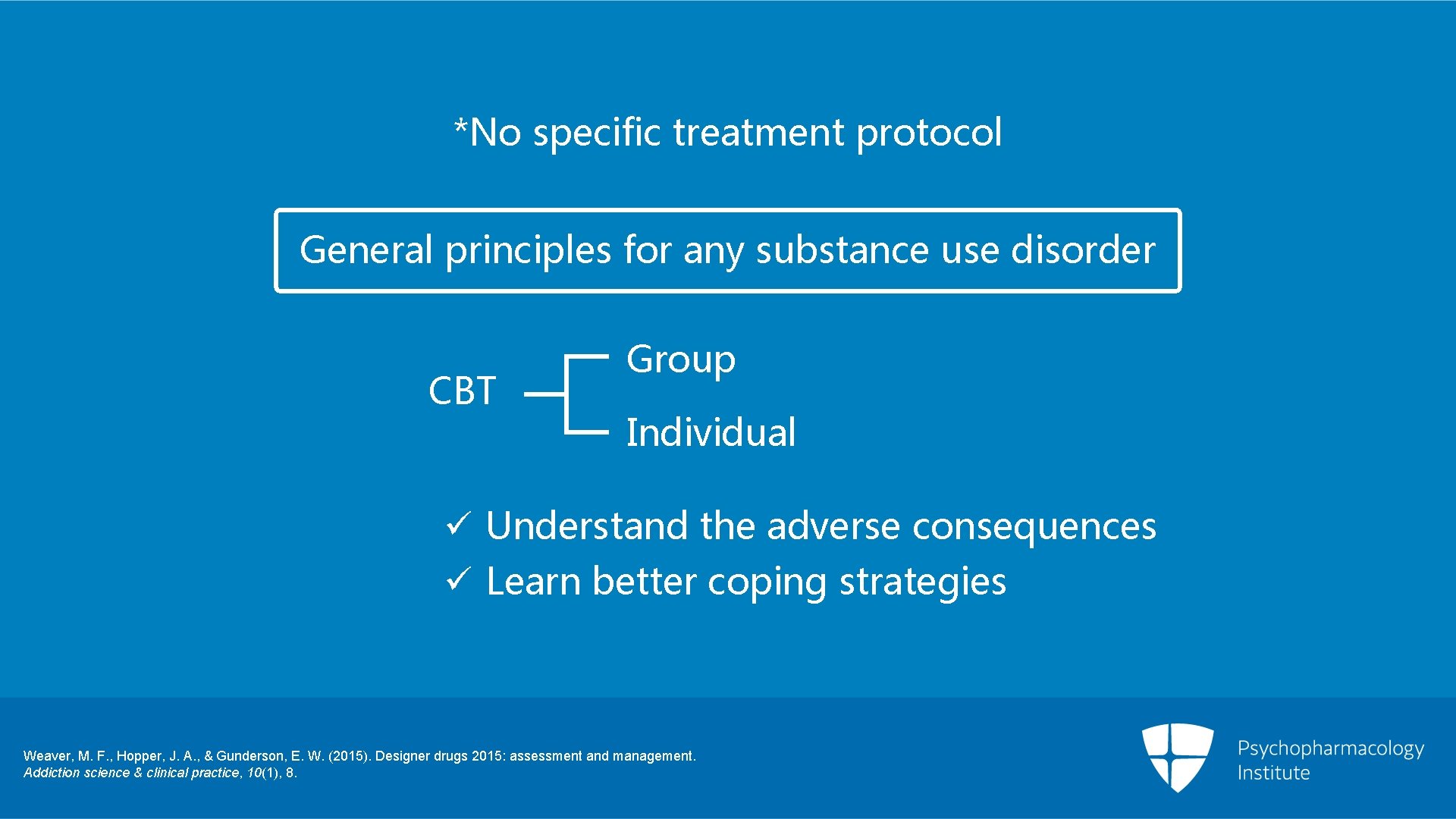 *No specific treatment protocol

General principles for any substance use disorder

CBT

Group

Individual

✓ Understand the adverse consequences
✓ Learn better coping strategies

Weaver, M. F., Hopper, J. A., & Gunderson, E. W. (2015). Designer drugs 2015: assessment and management. Addiction science & clinical practice, 10(1), 8.

Psychopharmacology Institute